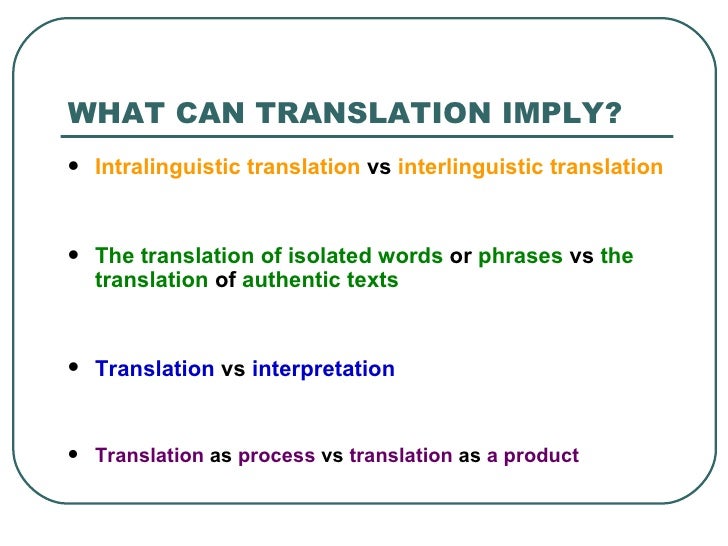 WHAT CAN TRANSLATION IMPLY?

• Intralinguistic translation vs interlinguistic translation

• The translation of isolated words or phrases vs the translation of authentic texts

• Translation vs interpretation

• Translation as process vs translation as a product